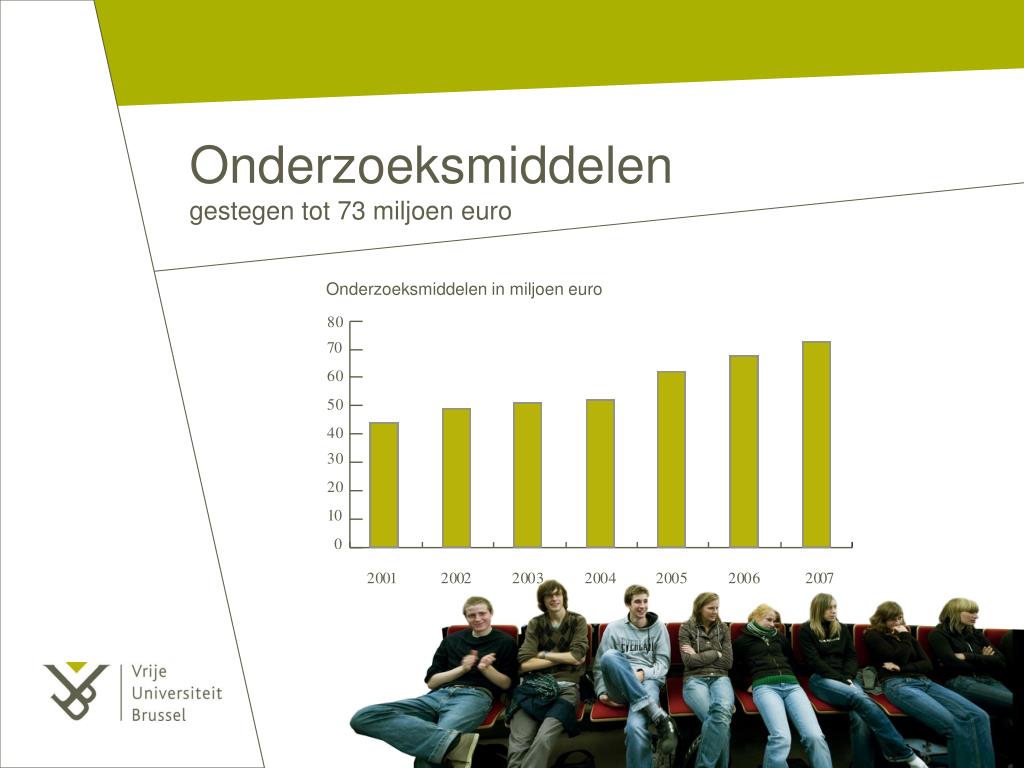 Onderzoeksmiddelen
gestegen tot 73 miljoen euro

Onderzoeksmiddelen in miljoen euro

80
70
60
50
40
30
20
10
0

2001 2002 2003 2004 2005 2006 2007

Vrije
Universiteit
Brussel